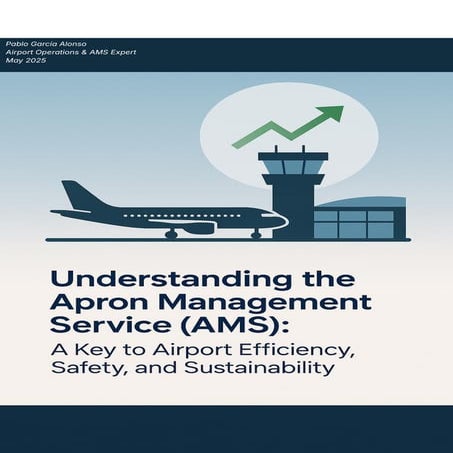 Pablo García Alonso
Airport Operations & AMS Expert
May 2025

Understanding the Apron Management Service (AMS):
A Key to Airport Efficiency, Safety, and Sustainability